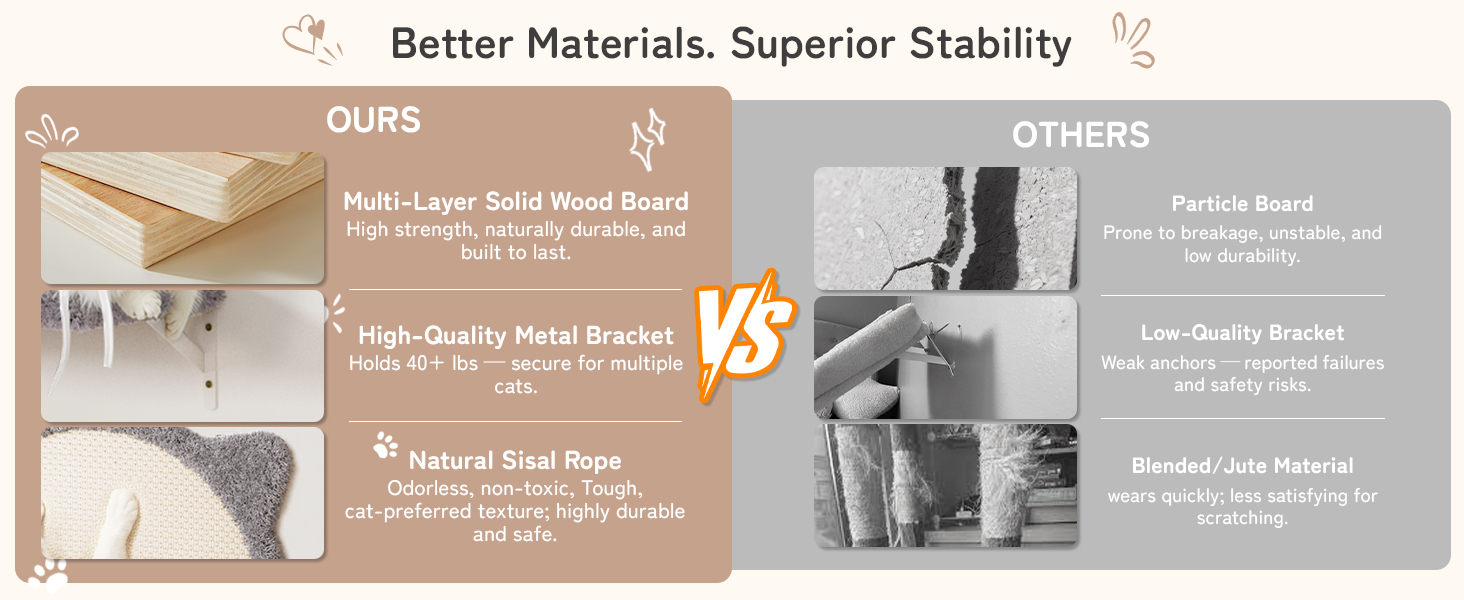 Better Materials. Superior Stability

OURS

Multi-Layer Solid Wood Board
High strength, naturally durable, and built to last.

High-Quality Metal Bracket
Holds 40+ lbs — secure for multiple cats.

Natural Sisal Rope
Odorless, non-toxic, Tough, cat-preferred texture; highly durable and safe.

VS

OTHERS

Particle Board
Prone to breakage, unstable, and low durability.

Low-Quality Bracket
Weak anchors — reported failures and safety risks.

Blended/Jute Material
wears quickly; less satisfying for scratching.